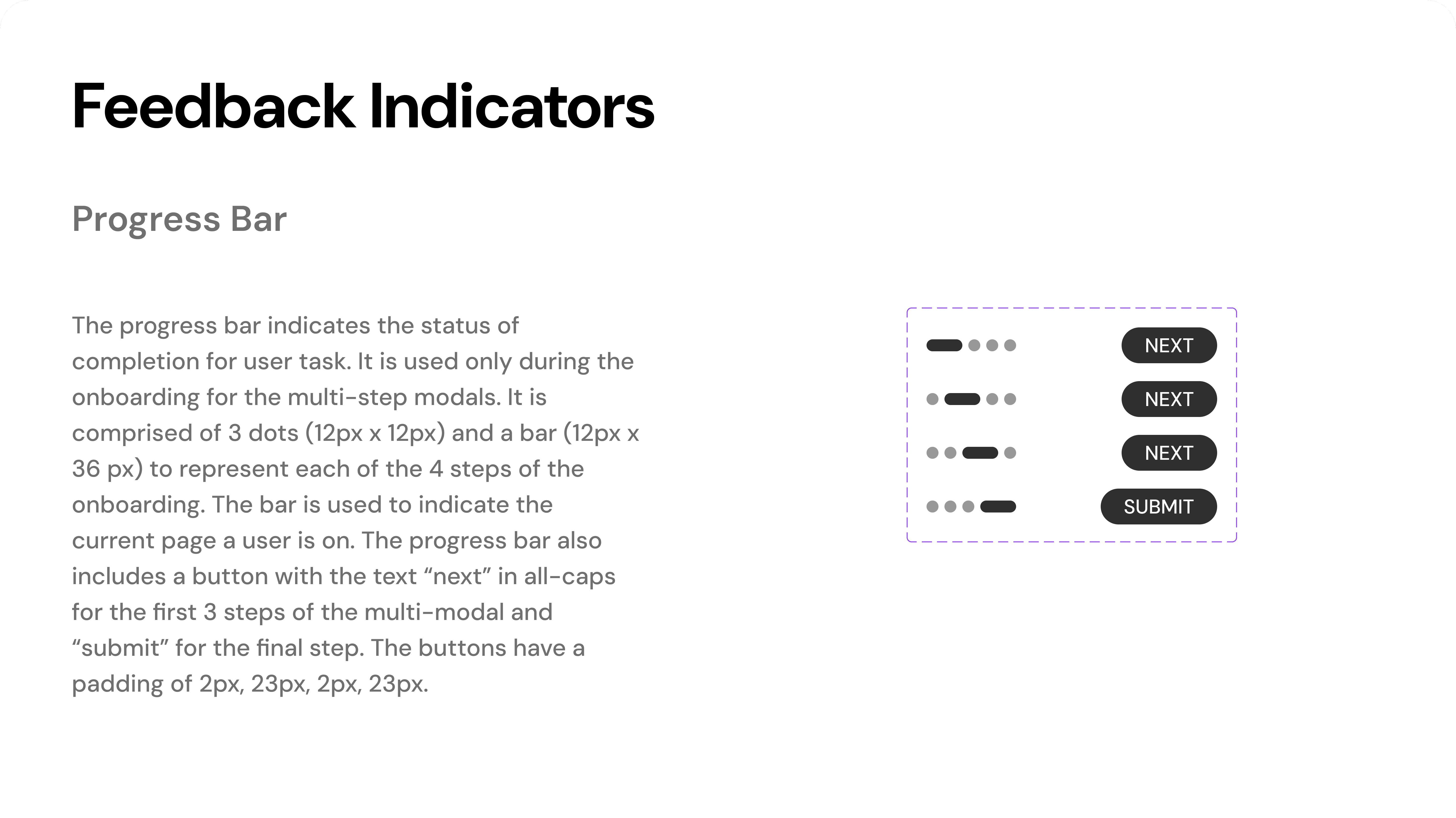 Feedback Indicators

Progress Bar

The progress bar indicates the status of completion for user task. It is used only during the onboarding for the multi-step modals. It is comprised of 3 dots (12px x 12px) and a bar (12px x 36 px) to represent each of the 4 steps of the onboarding. The bar is used to indicate the current page a user is on. The progress bar also includes a button with the text “next” in all-caps for the first 3 steps of the multi-modal and “submit” for the final step. The buttons have a padding of 2px, 23px, 2px, 23px.

NEXT

NEXT

NEXT

SUBMIT